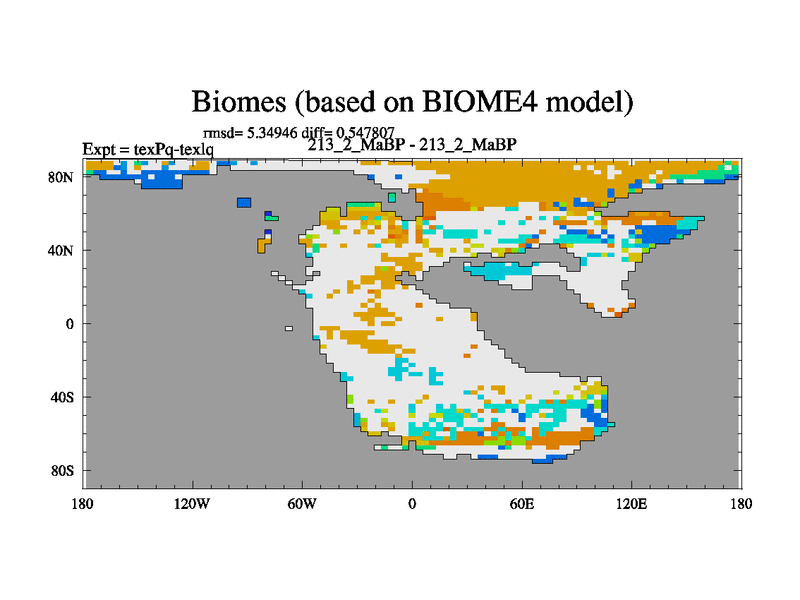 Biomes (based on BIOME4 model)

rmsd= 5.34946 diff= 0.547807

Expt = texPq-texlq

213_2_MaBP - 213_2_MaBP

80N

40N

0

40S

80S

180

120W

60W

0

60E

120E

180